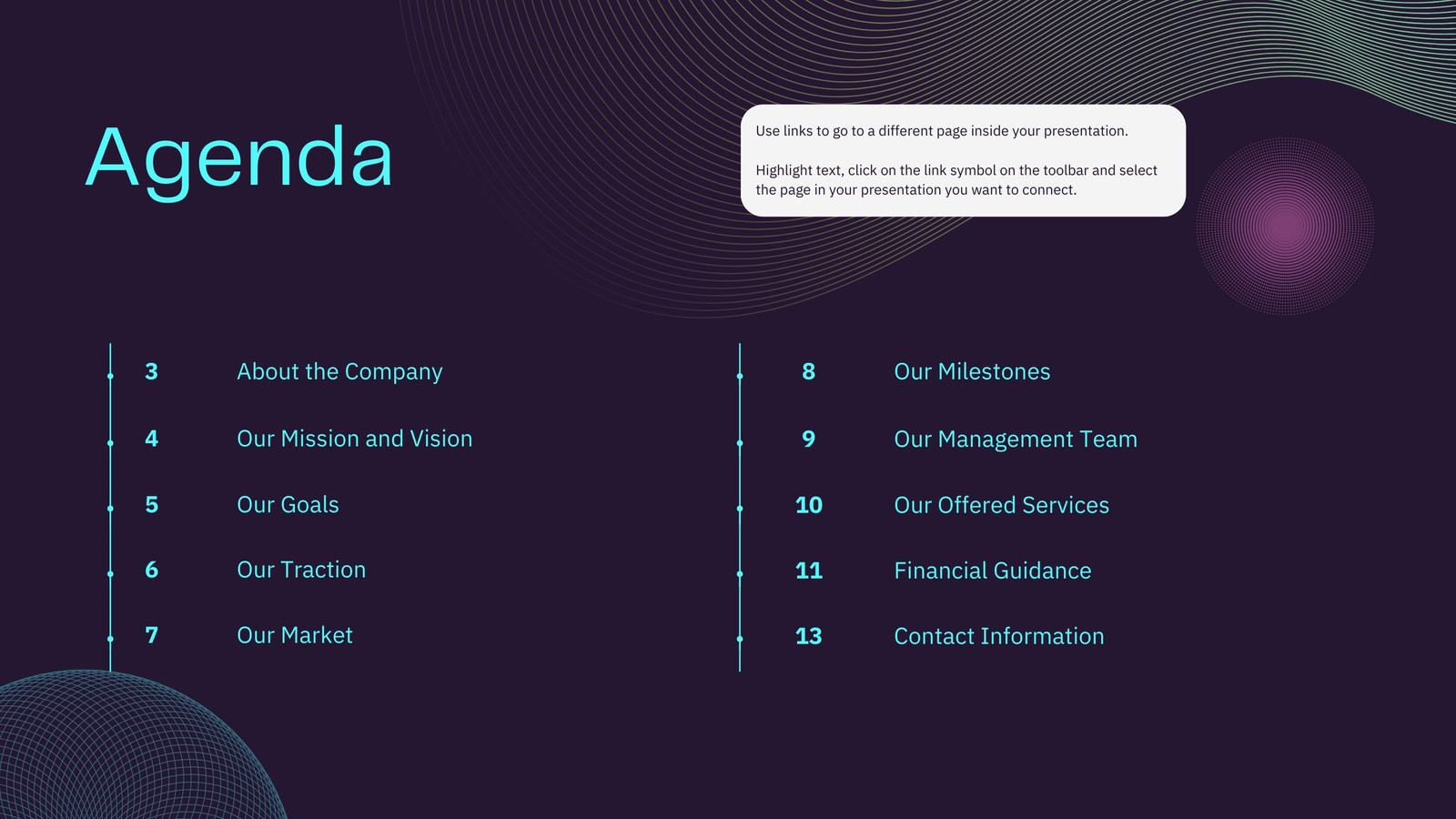 Agenda

Use links to go to a different page inside your presentation.

Highlight text, click on the link symbol on the toolbar and select the page in your presentation you want to connect.

3 About the Company

4 Our Mission and Vision

5 Our Goals

6 Our Traction

7 Our Market

8 Our Milestones

9 Our Management Team

10 Our Offered Services

11 Financial Guidance

13 Contact Information